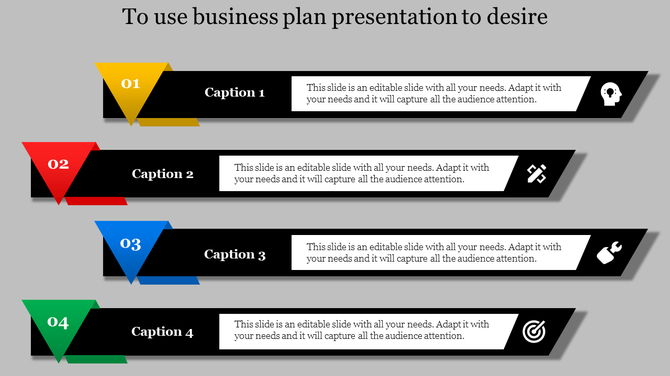 To use business plan presentation to desire

01

Caption 1

This slide is an editable slide with all your needs. Adapt it with your needs and it will capture all the audience attention.

02

Caption 2

This slide is an editable slide with all your needs. Adapt it with your needs and it will capture all the audience attention.

03

Caption 3

This slide is an editable slide with all your needs. Adapt it with your needs and it will capture all the audience attention.

04

Caption 4

This slide is an editable slide with all your needs. Adapt it with your needs and it will capture all the audience attention.